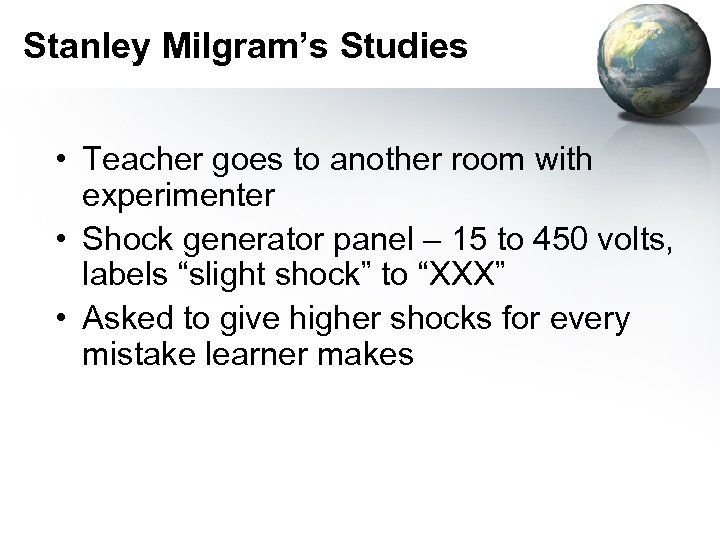 Stanley Milgram’s Studies

• Teacher goes to another room with experimenter
• Shock generator panel – 15 to 450 volts, labels “slight shock” to “XXX”
• Asked to give higher shocks for every mistake learner makes